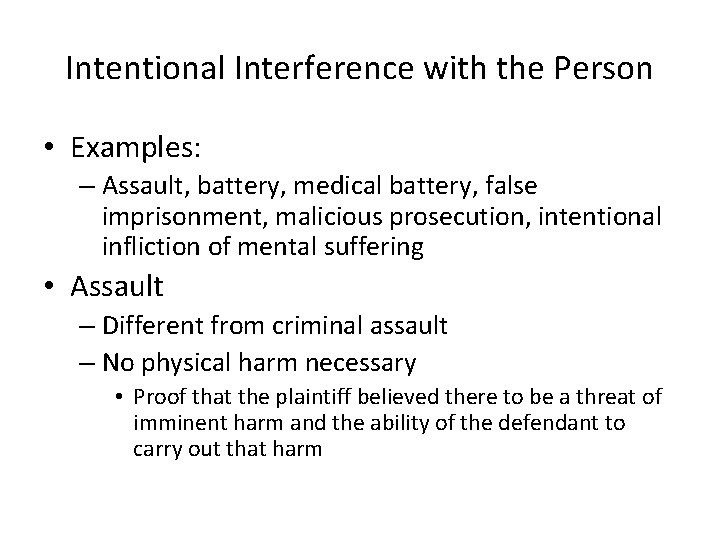 Intentional Interference with the Person

• Examples:
– Assault, battery, medical battery, false imprisonment, malicious prosecution, intentional infliction of mental suffering
• Assault
– Different from criminal assault
– No physical harm necessary
• Proof that the plaintiff believed there to be a threat of imminent harm and the ability of the defendant to carry out that harm